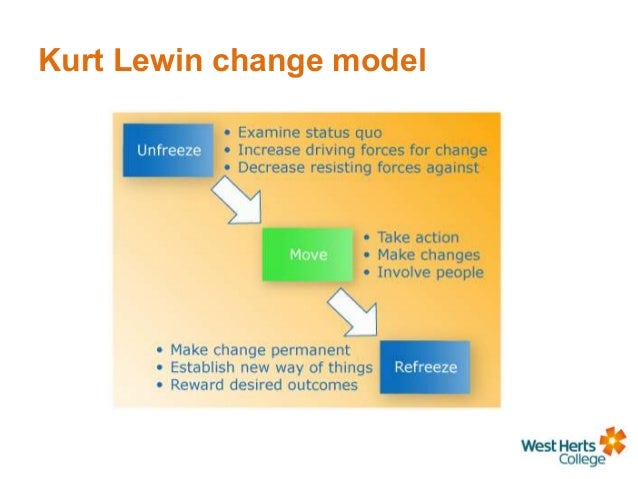 Kurt Lewin change model

Unfreeze

• Examine status quo
• Increase driving forces for change
• Decrease resisting forces against

Move

• Take action
• Make changes
• Involve people

• Make change permanent
• Establish new way of things
• Reward desired outcomes

Refreeze

West Herts College